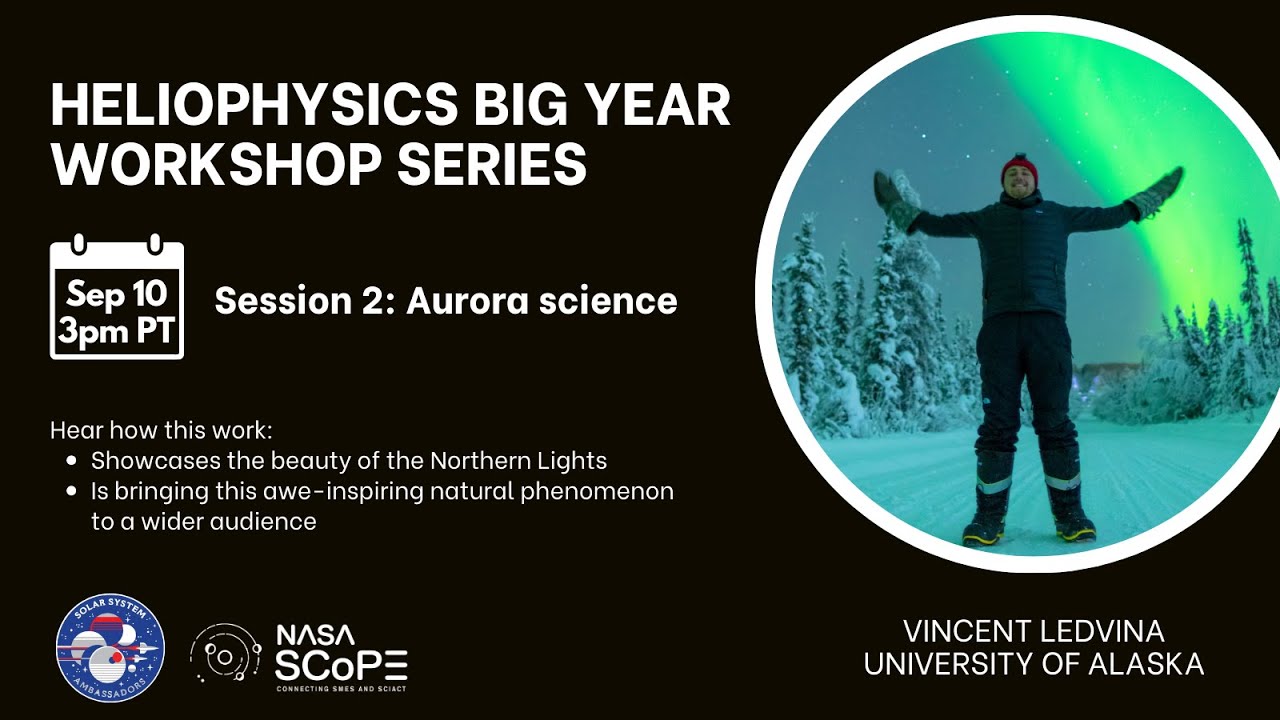 HELIOPHYSICS BIG YEAR WORKSHOP SERIES

Sep 10 3pm PT

Session 2: Aurora science

Hear how this work:
• Showcases the beauty of the Northern Lights
• Is bringing this awe-inspiring natural phenomenon to a wider audience

SOLAR SYSTEM AMBASSADORS

NASA SCoPE
CONNECTING SMES AND SCIACT

VINCENT LEDVINA
UNIVERSITY OF ALASKA